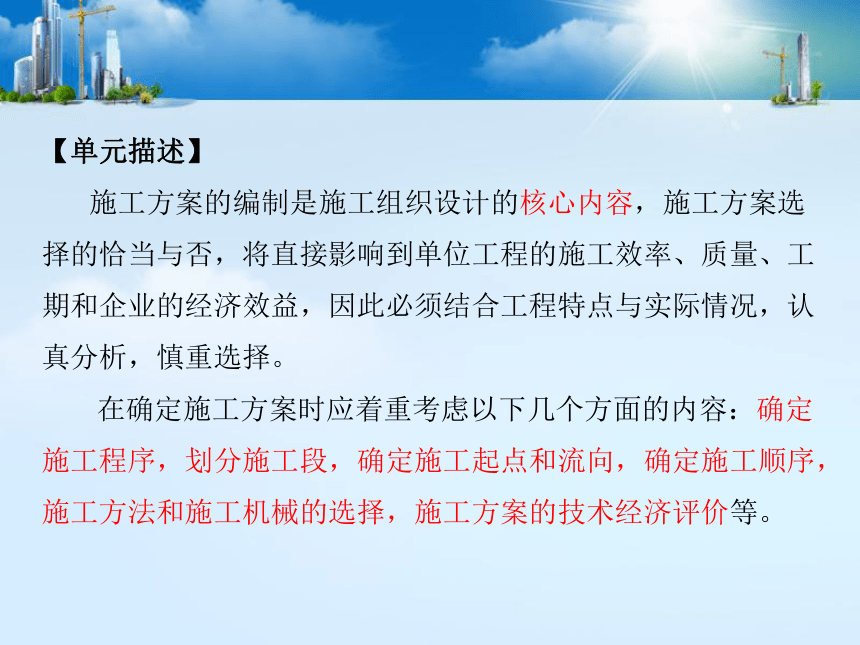 【单元描述】

施工方案的编制是施工组织设计的核心内容，施工方案选择的恰当与否，将直接影响到单位工程的施工效率、质量、工期和企业的经济效益，因此必须结合工程特点与实际情况，认真分析，慎重选择。

在确定施工方案时应着重考虑以下几个方面的内容：确定施工程序，划分施工段，确定施工起点和流向，确定施工顺序，施工方法和施工机械的选择，施工方案的技术经济评价等。